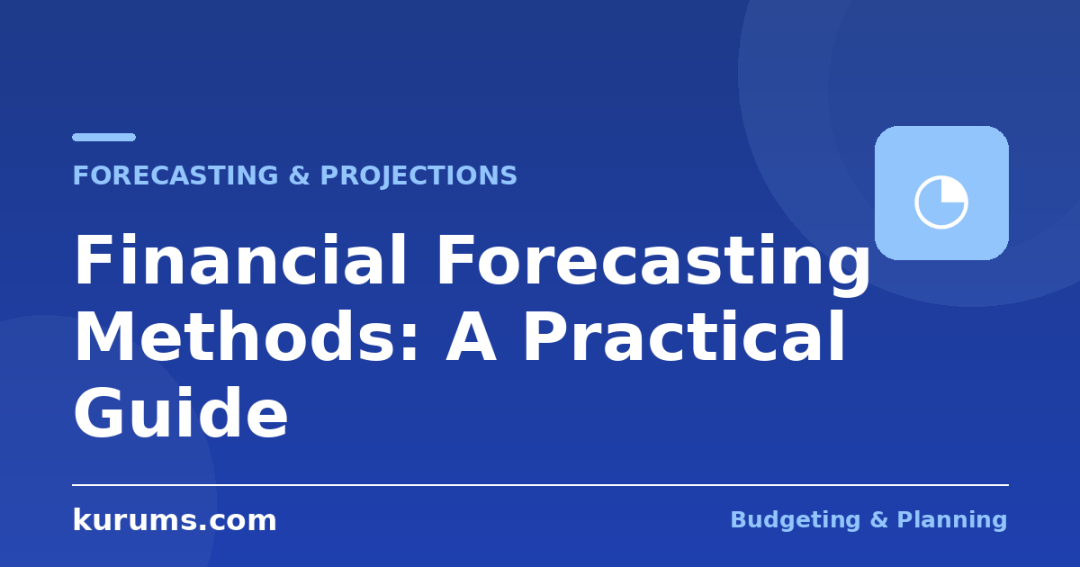 FORECASTING & PROJECTIONS

Financial Forecasting Methods: A Practical Guide

kurums.com

Budgeting & Planning